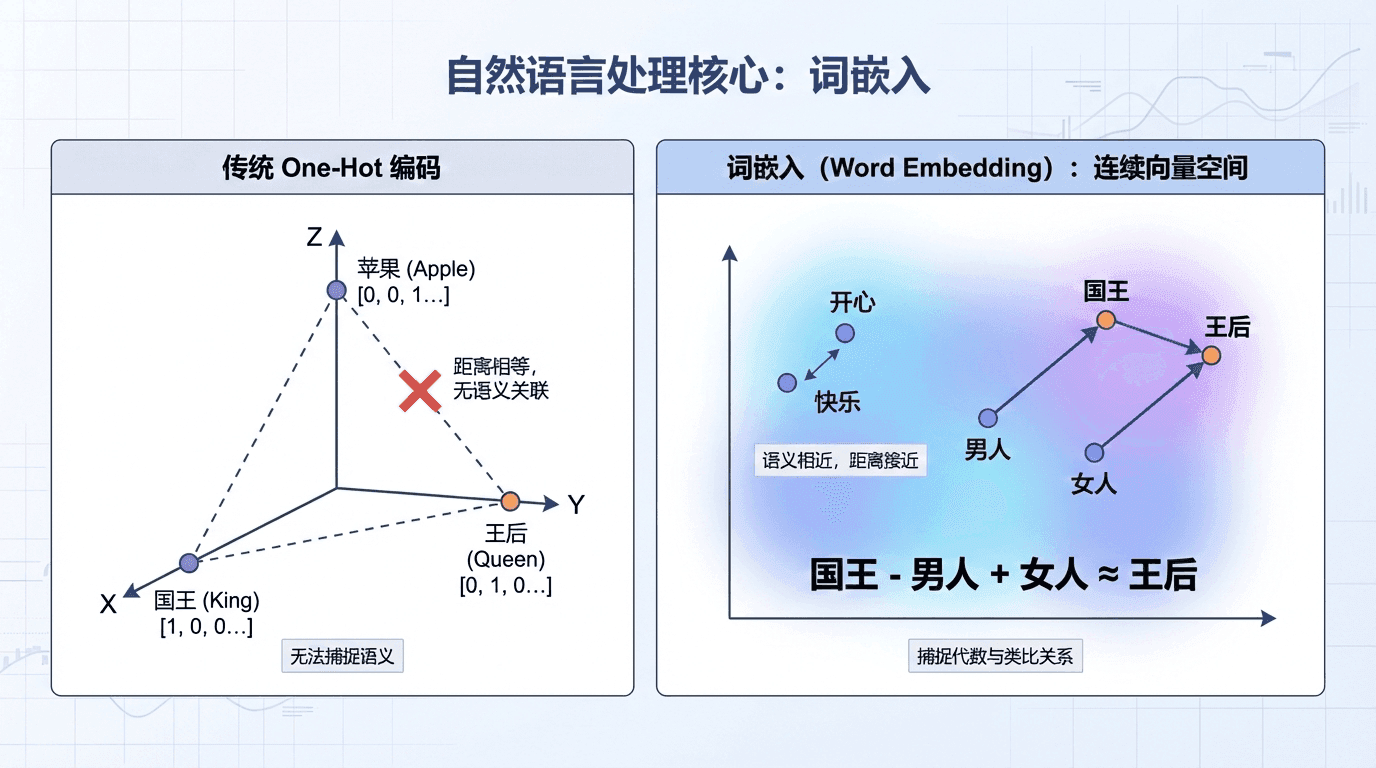 自然语言处理核心：词嵌入

传统 One-Hot 编码

Z

苹果 (Apple)
[0, 0, 1...]

距离相等，
无语义关联

Y

王后
(Queen)
[0, 1, 0...]

X

国王 (King)
[1, 0, 0...]

无法捕捉语义

词嵌入（Word Embedding）：连续向量空间

开心

快乐

语义相近，距离接近

国王

王后

男人

女人

国王 - 男人 + 女人 ≈ 王后

捕捉代数与类比关系